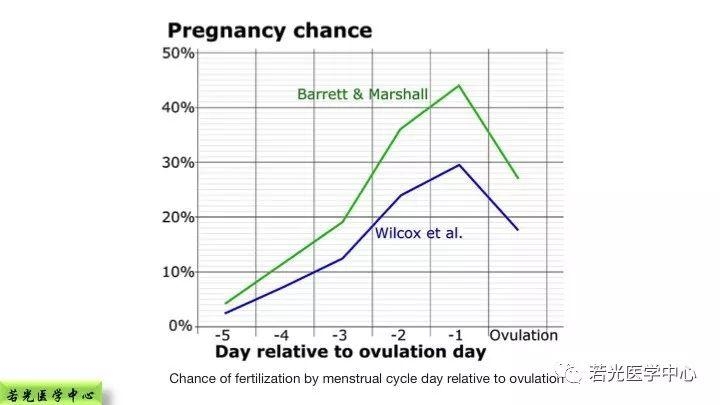 Pregnancy chance

50%
40%
30%
20%
10%
0%

Barrett & Marshall

Wilcox et al.

-5 -4 -3 -2 -1 Ovulation

Day relative to ovulation day

Chance of fertilization by menstrual cycle day relative to ovulation

若光医学中心

若光医学中心